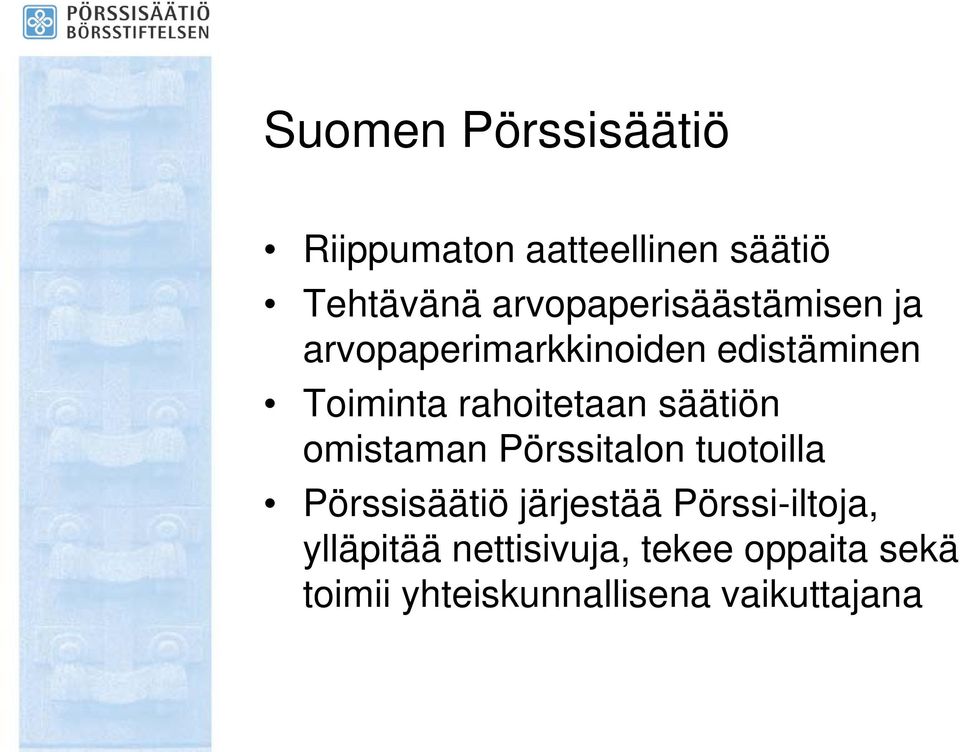 PÖRSSISÄÄTIÖ
BÖRSSTIFTELSEN

Suomen Pörssisäätiö

• Riippumaton aatteellinen säätiö
• Tehtävänä arvopaperisäästämisen ja arvopaperimarkkinoiden edistäminen
• Toiminta rahoitetaan säätiön omistaman Pörssitalon tuotoilla
• Pörssisäätiö järjestää Pörssi-iltoja, ylläpitää nettisivuja, tekee oppaita sekä toimii yhteiskunnallisena vaikuttajana